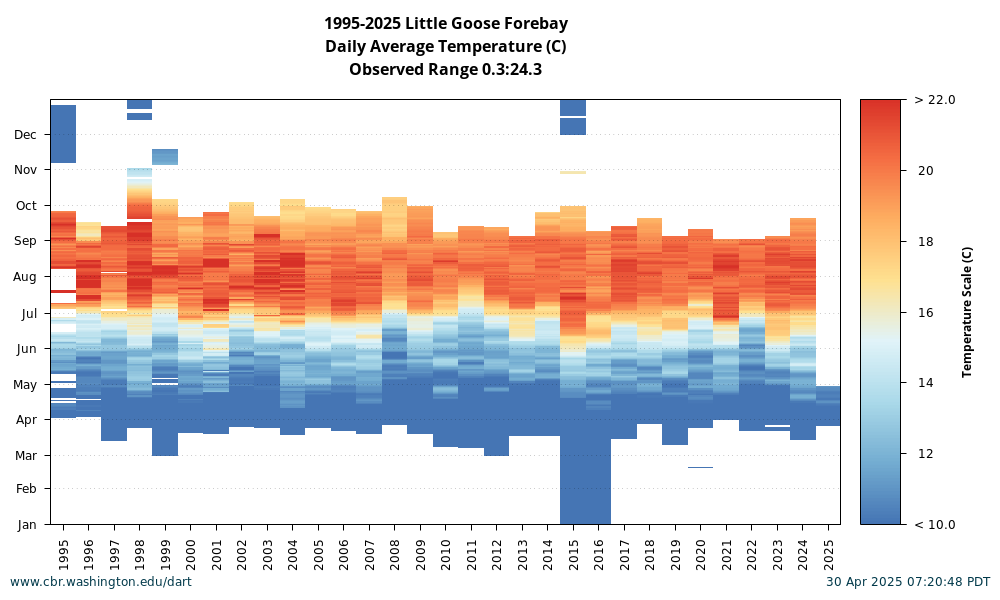 1995-2025 Little Goose Forebay
Daily Average Temperature (C)
Observed Range 0.3:24.3

Dec
Nov
Oct
Sep
Aug
Jul
Jun
May
Apr
Mar
Feb
Jan

1995 1996 1997 1998 1999 2000 2001 2002 2003 2004 2005 2006 2007 2008 2009 2010 2011 2012 2013 2014 2015 2016 2017 2018 2019 2020 2021 2022 2023 2024 2025

> 22.0
20
18
16
14
12
< 10.0
Temperature Scale (C)

www.cbr.washington.edu/dart
30 Apr 2025 07:20:48 PDT